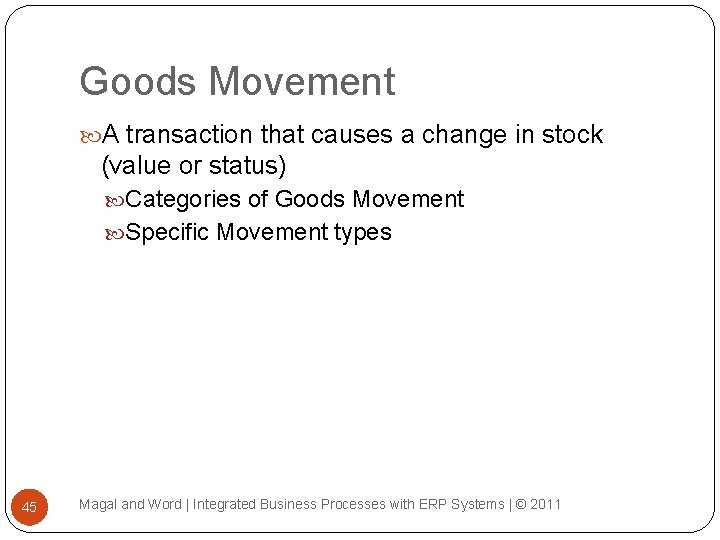 Goods Movement

A transaction that causes a change in stock (value or status)

Categories of Goods Movement

Specific Movement types

45

Magal and Word | Integrated Business Processes with ERP Systems | © 2011